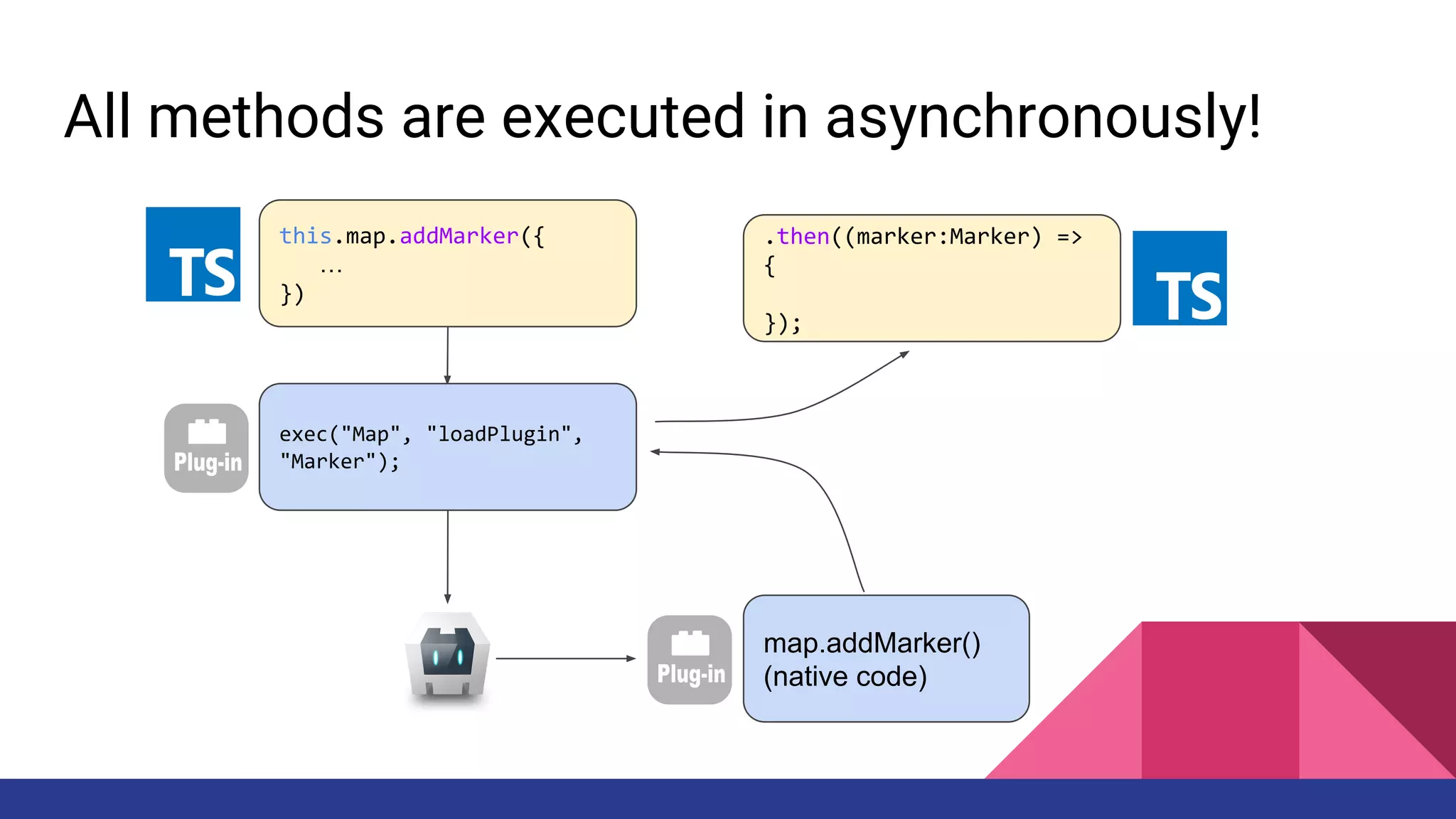 All methods are executed in asynchronously!

TS

this.map.addMarker({
...
})

.then((marker:Marker) =>
{

});

TS

Plug-in

exec("Map", "loadPlugin", "Marker");

Plug-in

map.addMarker()
(native code)